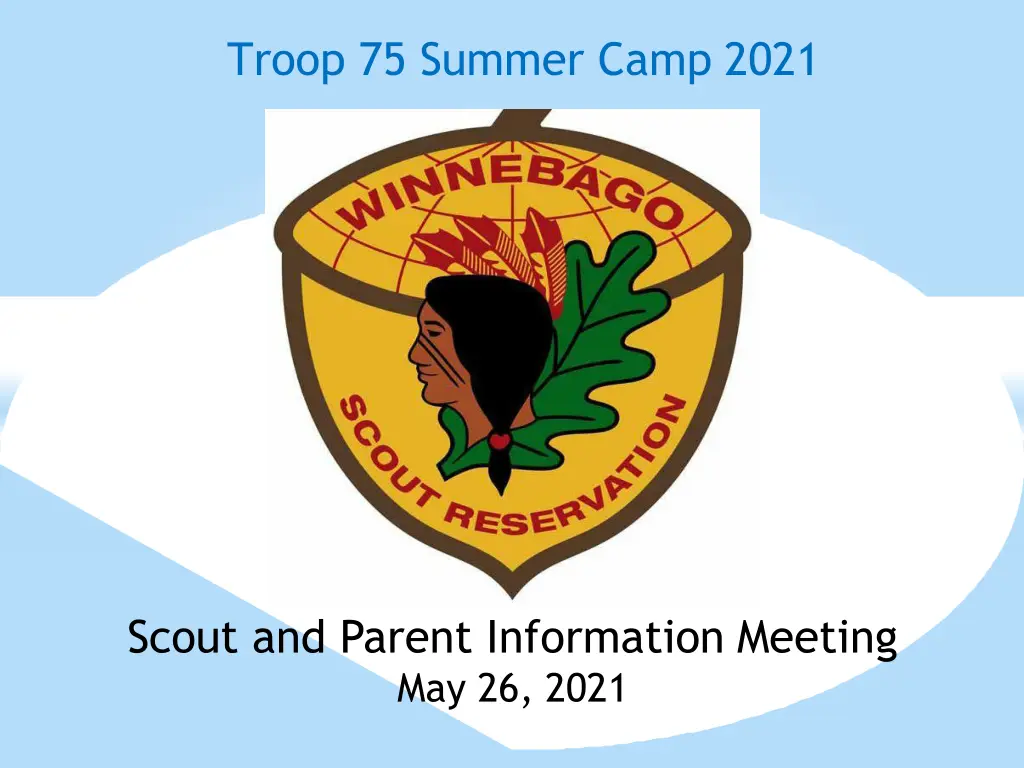 Troop 75 Summer Camp 2021

WINNEBAGO

SCOUT RESERVATION

Scout and Parent Information Meeting
May 26, 2021